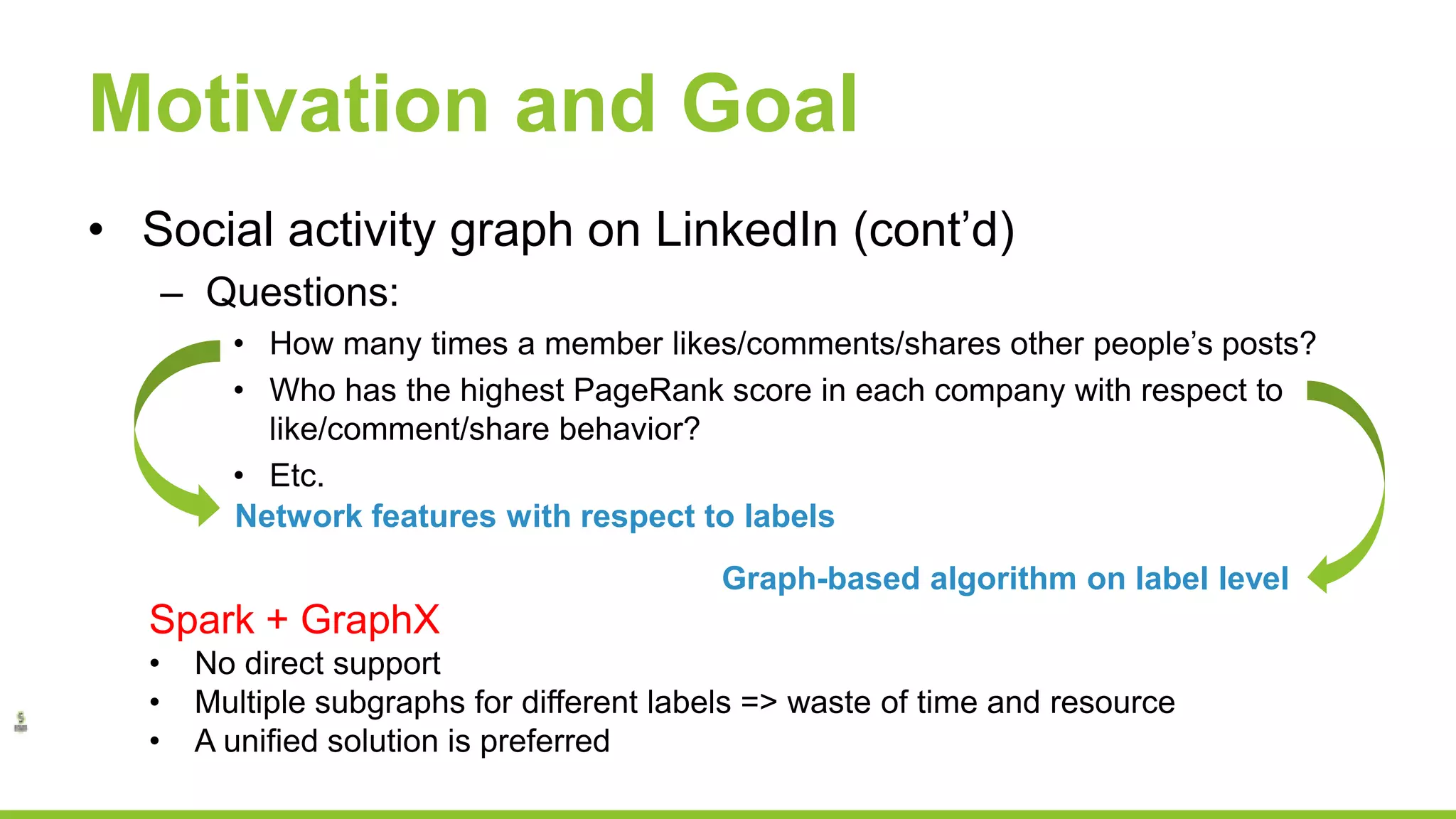 Motivation and Goal

• Social activity graph on LinkedIn (cont'd)

– Questions:

• How many times a member likes/comments/shares other people's posts?

• Who has the highest PageRank score in each company with respect to like/comment/share behavior?

• Etc.

Network features with respect to labels

Graph-based algorithm on label level

Spark + GraphX

• No direct support

• Multiple subgraphs for different labels => waste of time and resource

• A unified solution is preferred